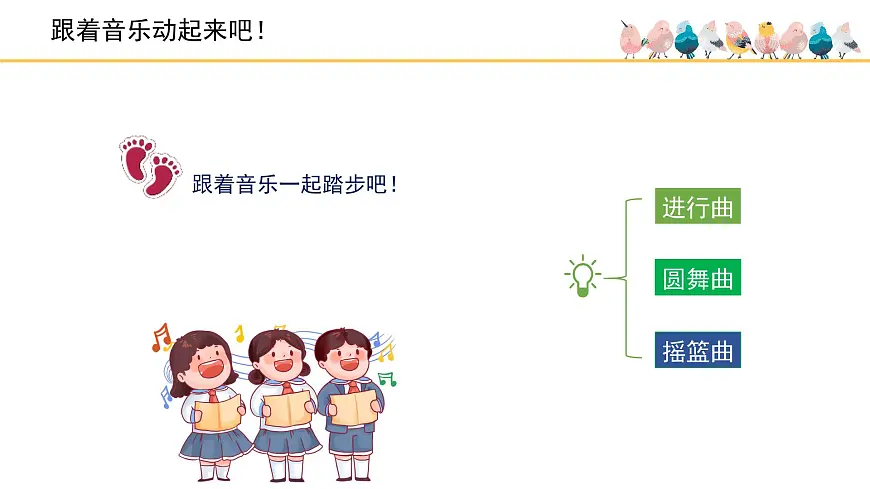 跟着音乐动起来吧！

跟着音乐一起踏步吧！

进行曲

圆舞曲

摇篮曲